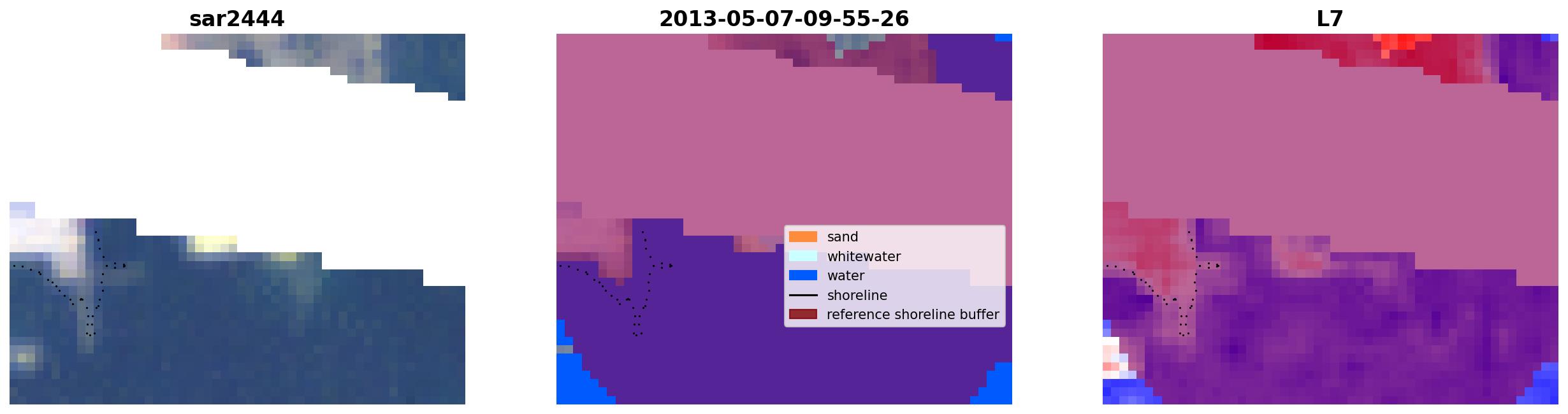 sar2444

2013-05-07-09-55-26

sand
whitewater
water
shoreline
reference shoreline buffer

L7